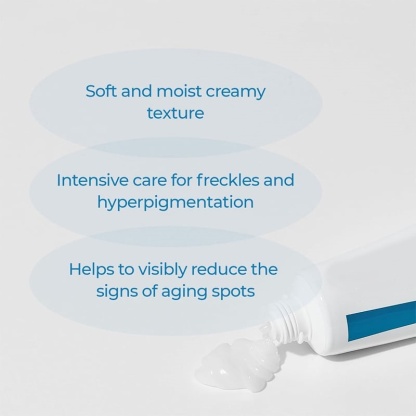 Soft and moist creamy texture

Intensive care for freckles and hyperpigmentation

Helps to visibly reduce the signs of aging spots